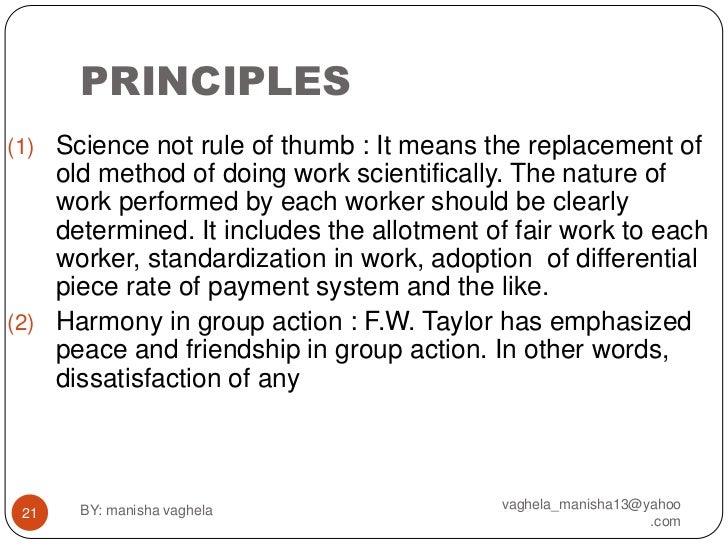 PRINCIPLES

(1) Science not rule of thumb : It means the replacement of old method of doing work scientifically. The nature of work performed by each worker should be clearly determined. It includes the allotment of fair work to each worker, standardization in work, adoption of differential piece rate of payment system and the like.

(2) Harmony in group action : F.W. Taylor has emphasized peace and friendship in group action. In other words, dissatisfaction of any

21

BY: manisha vaghela

vaghela_manisha13@yahoo.com